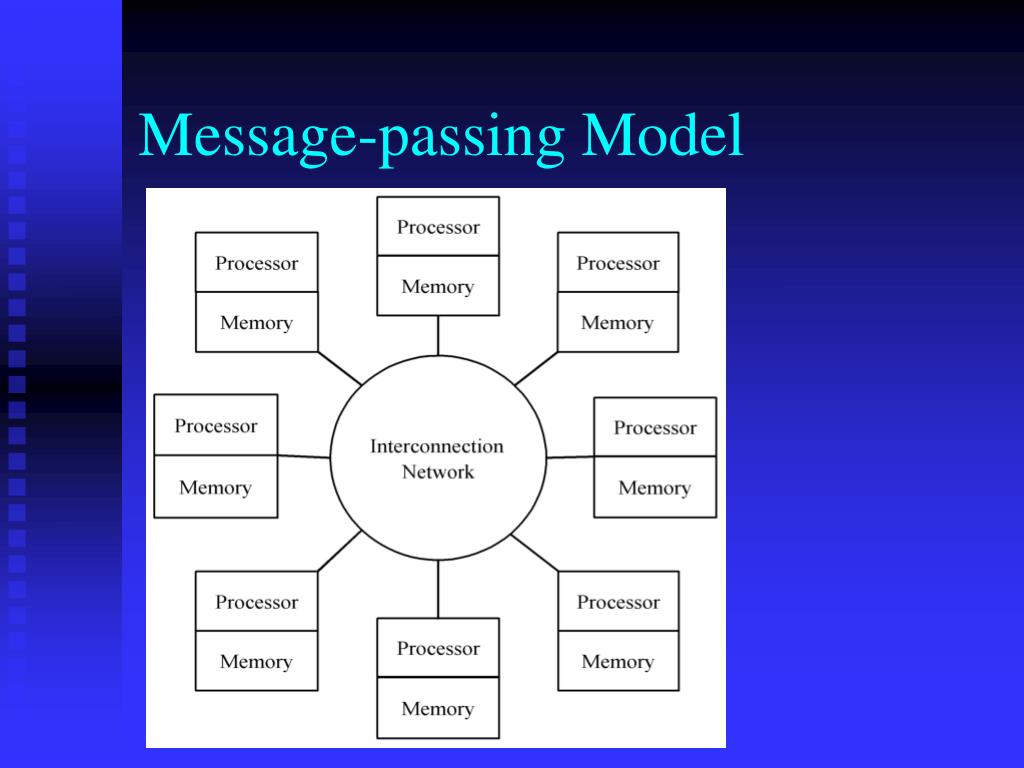 Message-passing Model

Processor
Memory

Processor
Memory

Processor
Memory

Processor
Memory

Interconnection Network

Processor
Memory

Processor
Memory

Processor
Memory

Processor
Memory